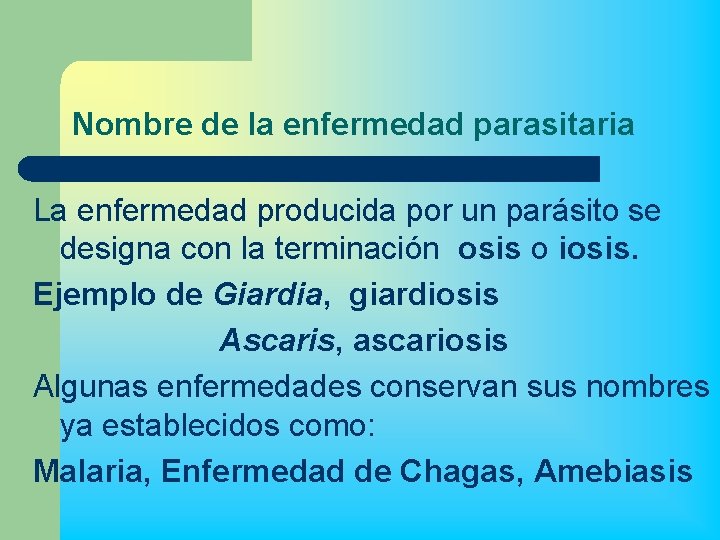 Nombre de la enfermedad parasitaria

La enfermedad producida por un parásito se designa con la terminación osis o iosis.

Ejemplo de Giardia, giardiosis

Ascaris, ascariosis

Algunas enfermedades conservan sus nombres ya establecidos como:

Malaria, Enfermedad de Chagas, Amebiasis